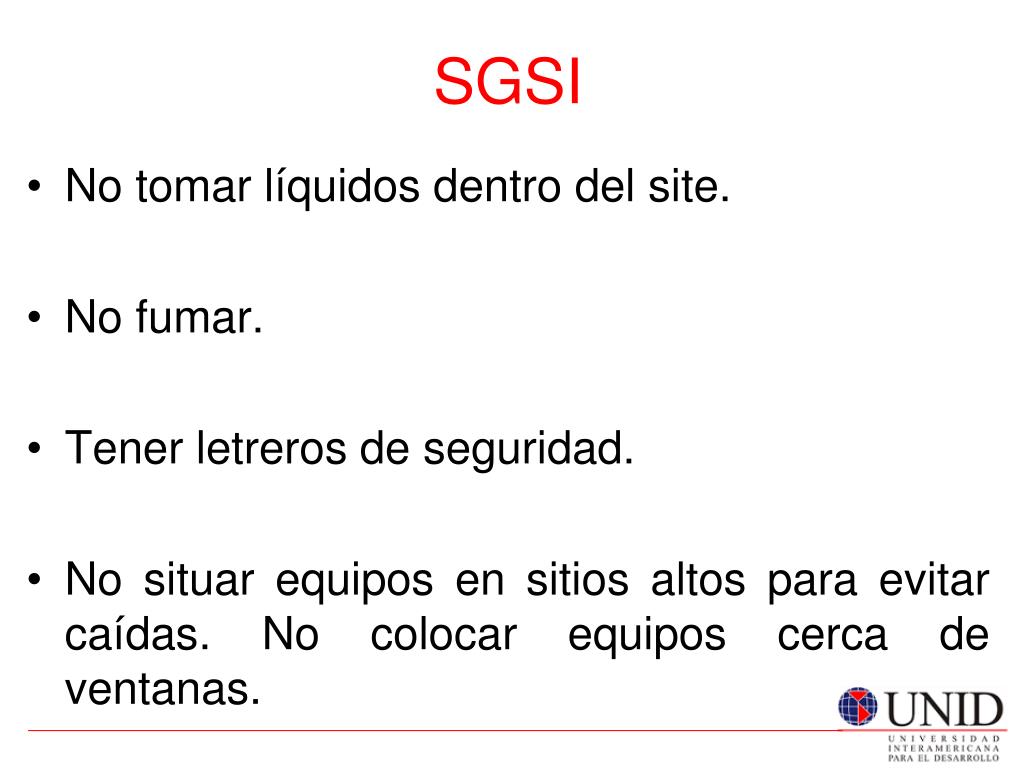 SGSI

• No tomar líquidos dentro del site.

• No fumar.

• Tener letreros de seguridad.

• No situar equipos en sitios altos para evitar caídas. No colocar equipos cerca de ventanas.

UNID
UNIVERSIDAD INTERAMERICANA PARA EL DESARROLLO